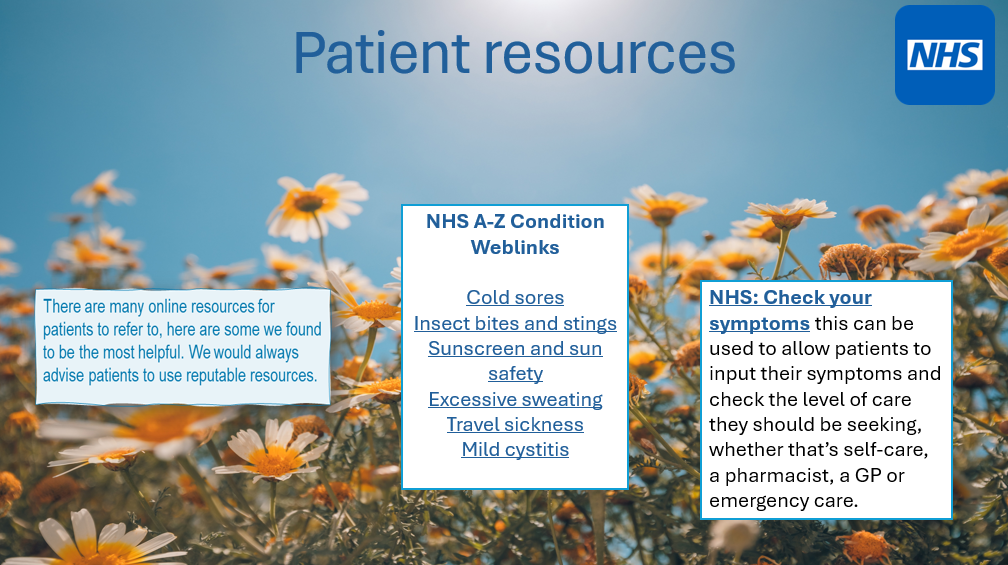 Patient resources

NHS

There are many online resources for patients to refer to, here are some we found to be the most helpful. We would always advise patients to use reputable resources.

NHS A-Z Condition Weblinks

Cold sores
Insect bites and stings
Sunscreen and sun safety
Excessive sweating
Travel sickness
Mild cystitis

NHS: Check your symptoms this can be used to allow patients to input their symptoms and check the level of care they should be seeking, whether that's self-care, a pharmacist, a GP or emergency care.